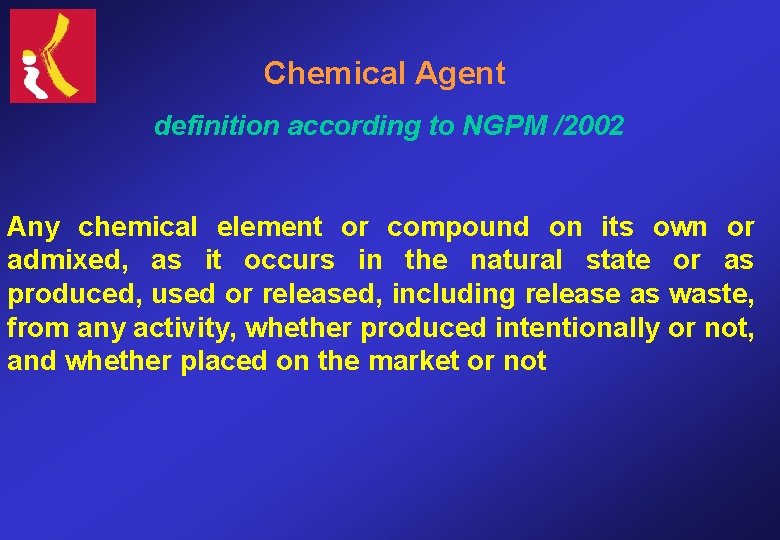 Chemical Agent

definition according to NGPM /2002

Any chemical element or compound on its own or admixed, as it occurs in the natural state or as produced, used or released, including release as waste, from any activity, whether produced intentionally or not, and whether placed on the market or not